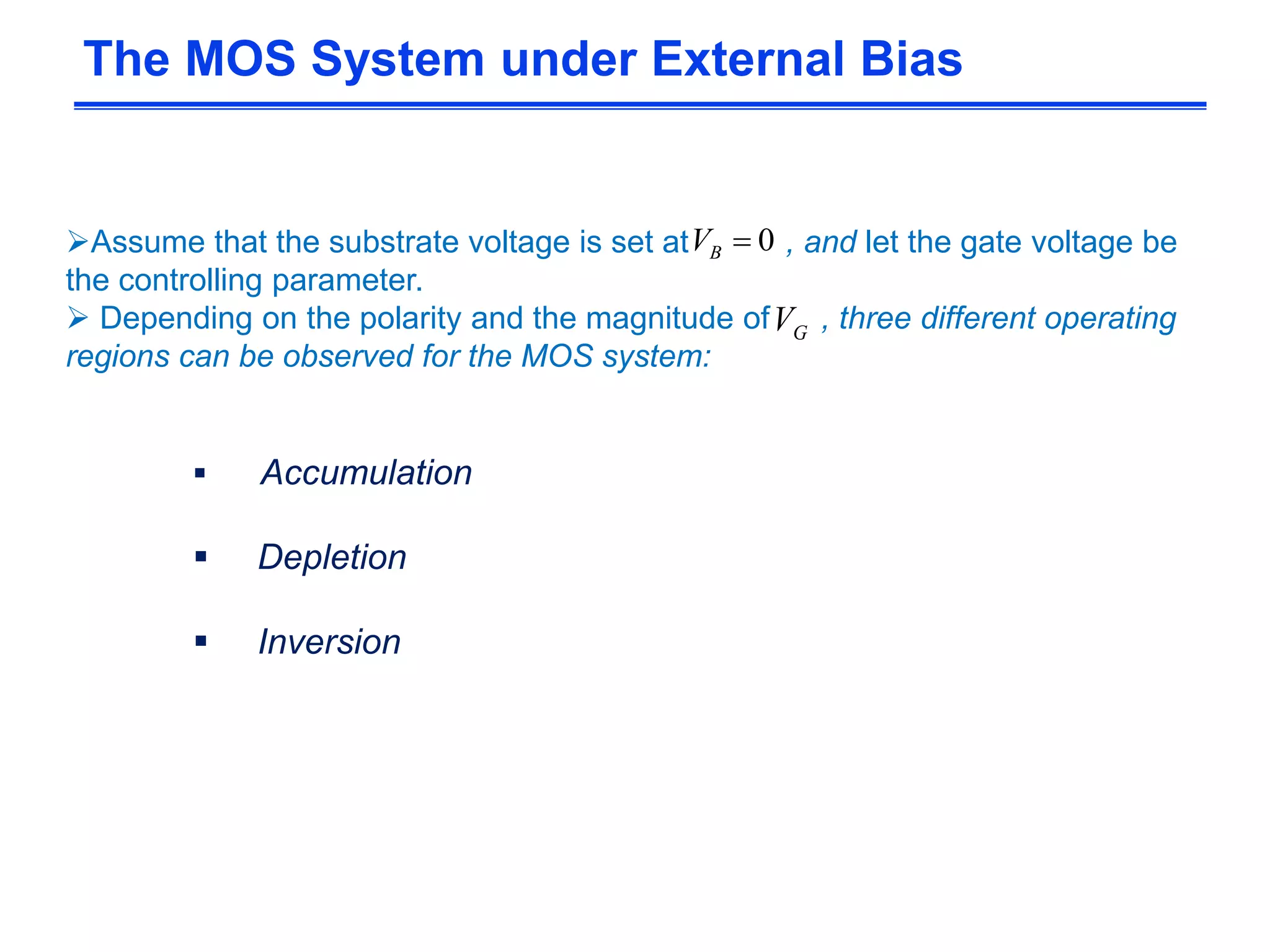 The MOS System under External Bias

➢Assume that the substrate voltage is set at $V_B = 0$ , and let the gate voltage be the controlling parameter.
➢ Depending on the polarity and the magnitude of $V_G$ , three different operating regions can be observed for the MOS system:

▪ Accumulation

▪ Depletion

▪ Inversion